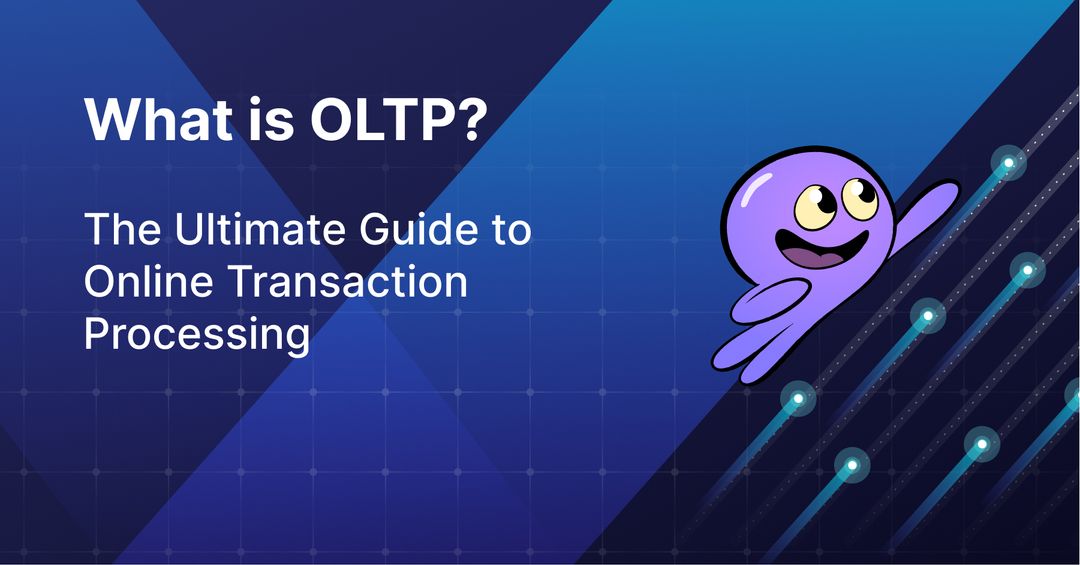 What is OLTP?

The Ultimate Guide to Online Transaction Processing